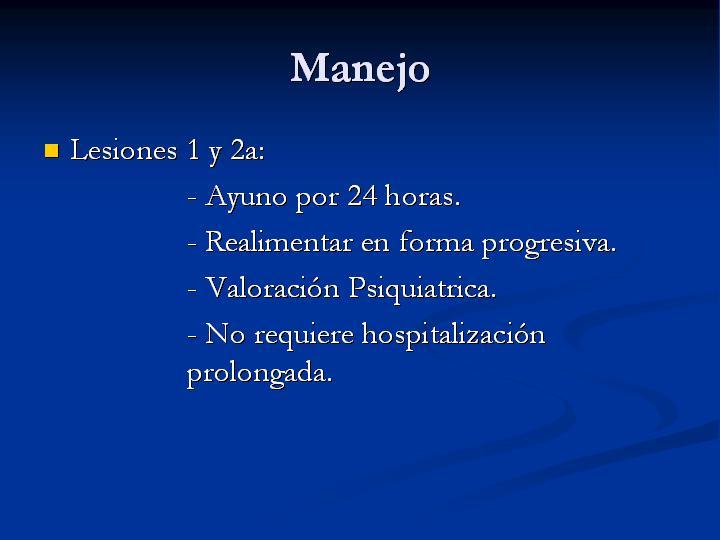 Manejo

Lesiones 1 y 2a:

- Ayuno por 24 horas.

- Realimentar en forma progresiva.

- Valoración Psiquiatrica.

- No requiere hospitalización prolongada.